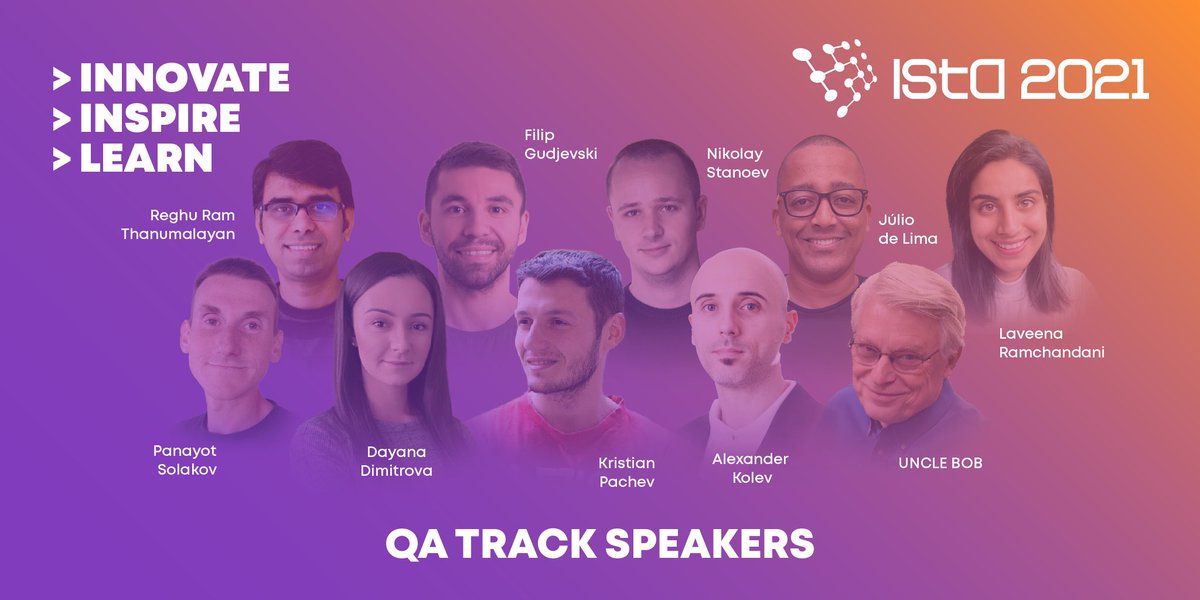 > INNOVATE
> INSPIRE
> LEARN

ISTA 2021

Reghu Ram Thanumalayan

Filip Gudjevski

Nikolay Stanoev

Júlio de Lima

Laveena Ramchandani

Panayot Solakov

Dayana Dimitrova

Kristian Pachev

Alexander Kolev

UNCLE BOB

QA TRACK SPEAKERS